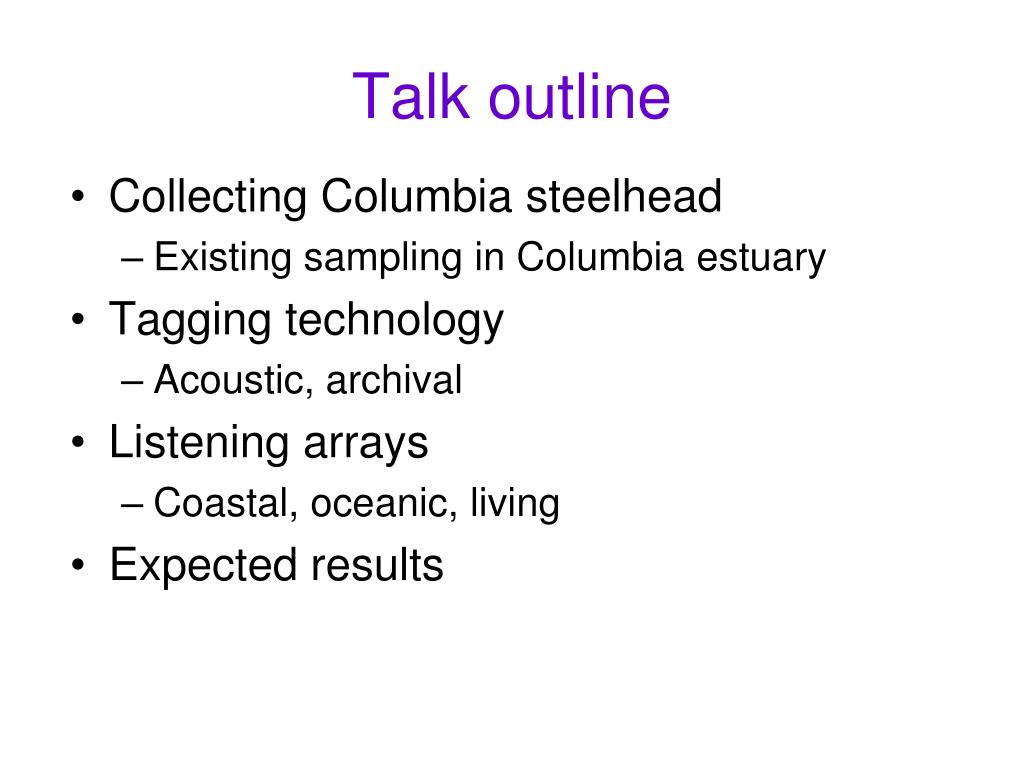 Talk outline

• Collecting Columbia steelhead
– Existing sampling in Columbia estuary
• Tagging technology
– Acoustic, archival
• Listening arrays
– Coastal, oceanic, living
• Expected results